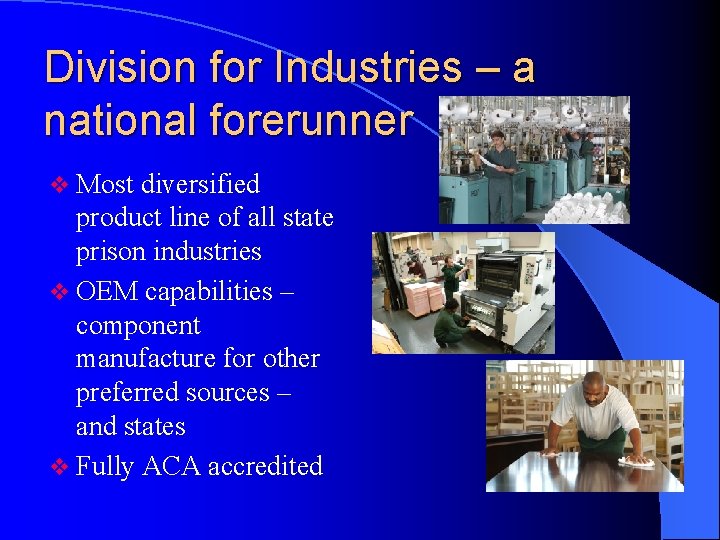 Division for Industries – a national forerunner

❖ Most diversified product line of all state prison industries
❖ OEM capabilities – component manufacture for other preferred sources – and states
❖ Fully ACA accredited